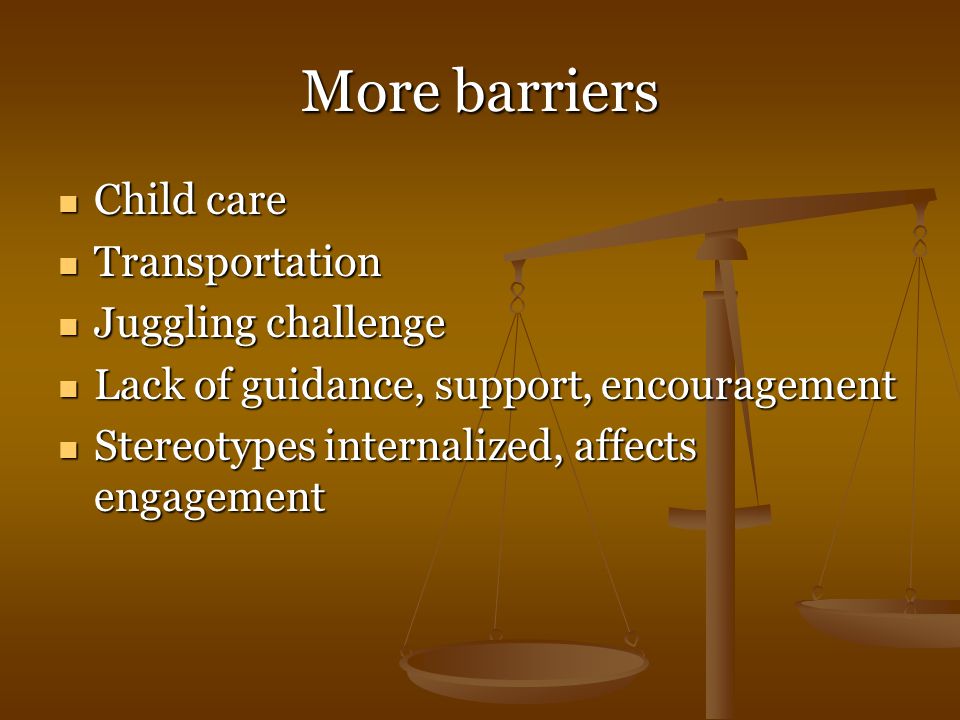 More barriers

- Child care
- Transportation
- Juggling challenge
- Lack of guidance, support, encouragement
- Stereotypes internalized, affects engagement